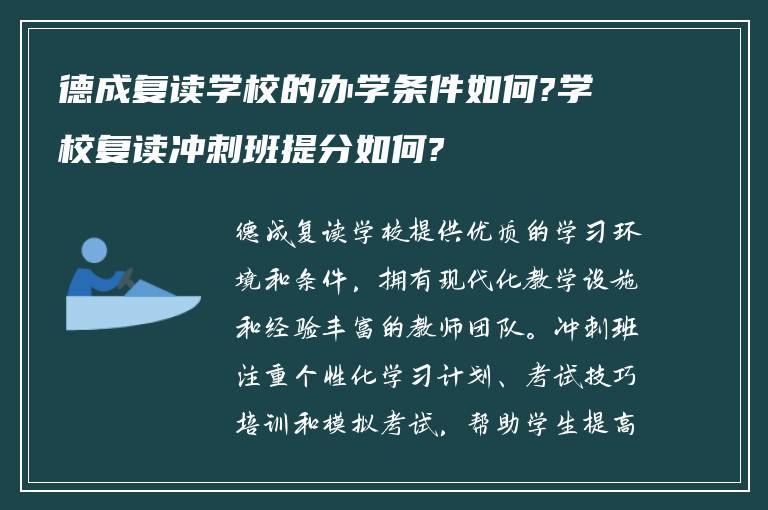 德成复读学校的办学条件如何?学校复读冲刺班提分如何?

德成复读学校提供优质的学习环境和条件，拥有现代化教学设施和经验丰富的教师团队。冲刺班注重个性化学习计划、考试技巧培训和模拟考试，帮助学生提高